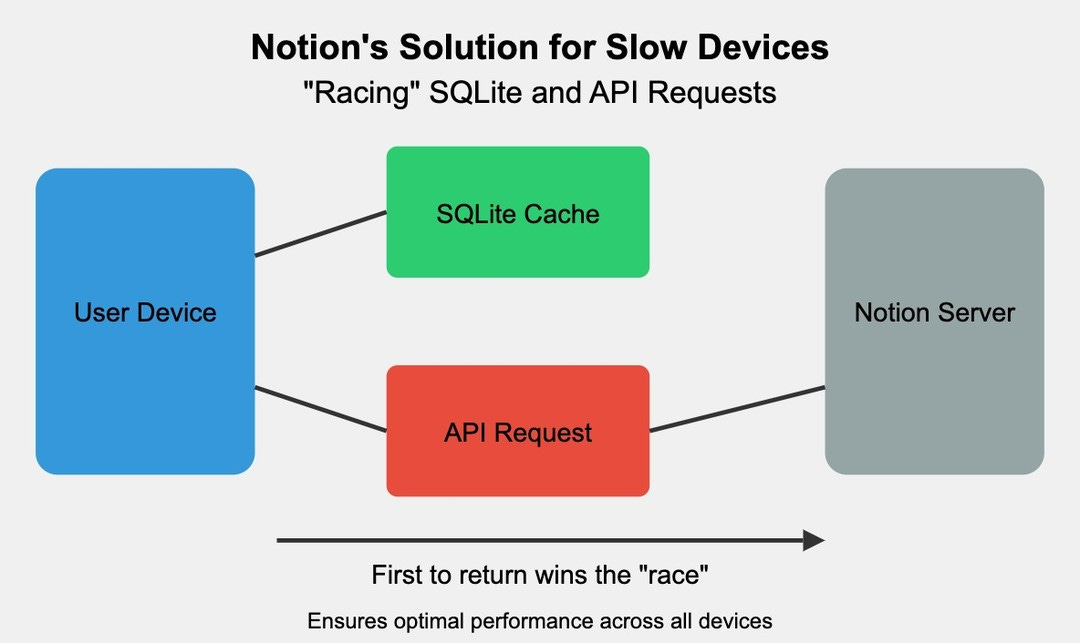 Notion's Solution for Slow Devices
"Racing" SQLite and API Requests

User Device

SQLite Cache

API Request

Notion Server

First to return wins the "race"

Ensures optimal performance across all devices